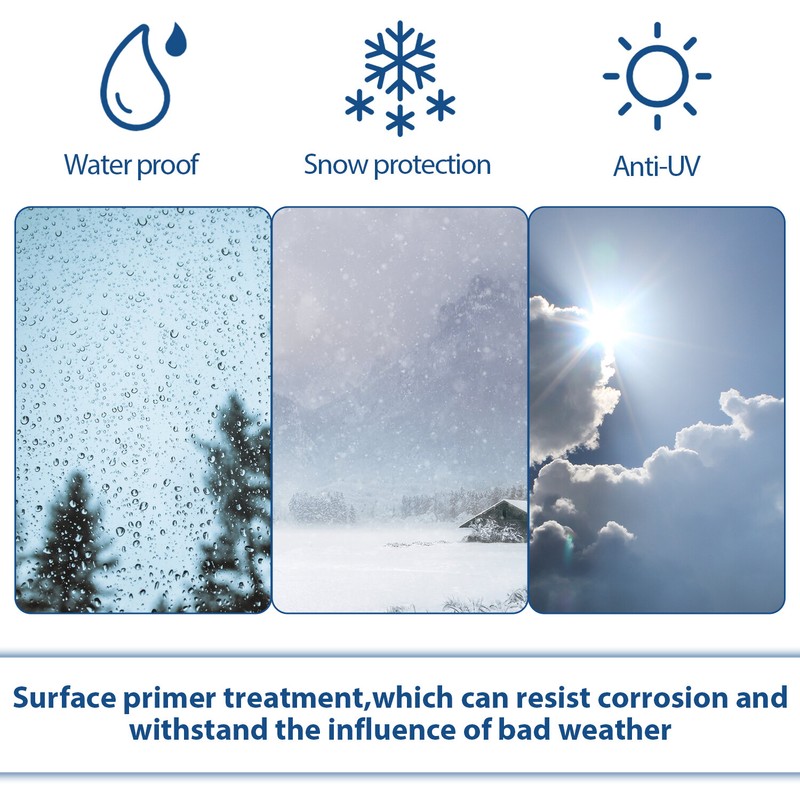 Water proof

Snow protection

Anti-UV

Surface primer treatment,which can resist corrosion and withstand the influence of bad weather